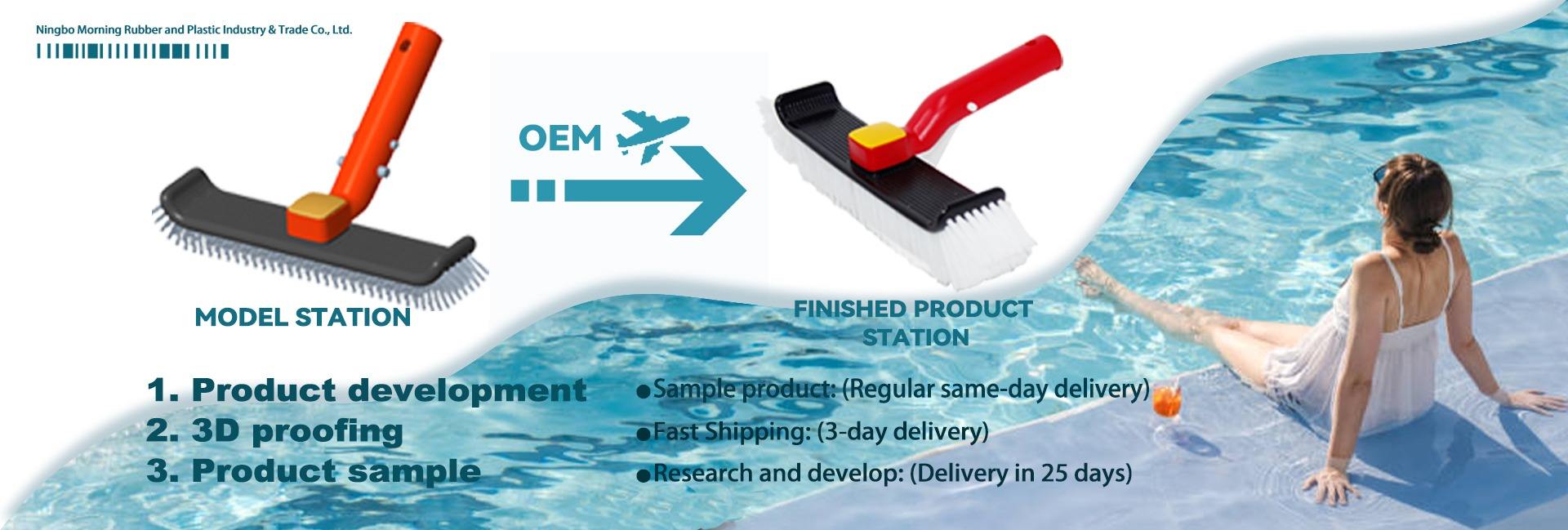 Ningbo Morning Rubber and Plastic Industry & Trade Co., Ltd.

OEM

MODEL STATION

FINISHED PRODUCT STATION

1. Product development
2. 3D proofing
3. Product sample

●Sample product: (Regular same-day delivery)
●Fast Shipping: (3-day delivery)
●Research and develop: (Delivery in 25 days)